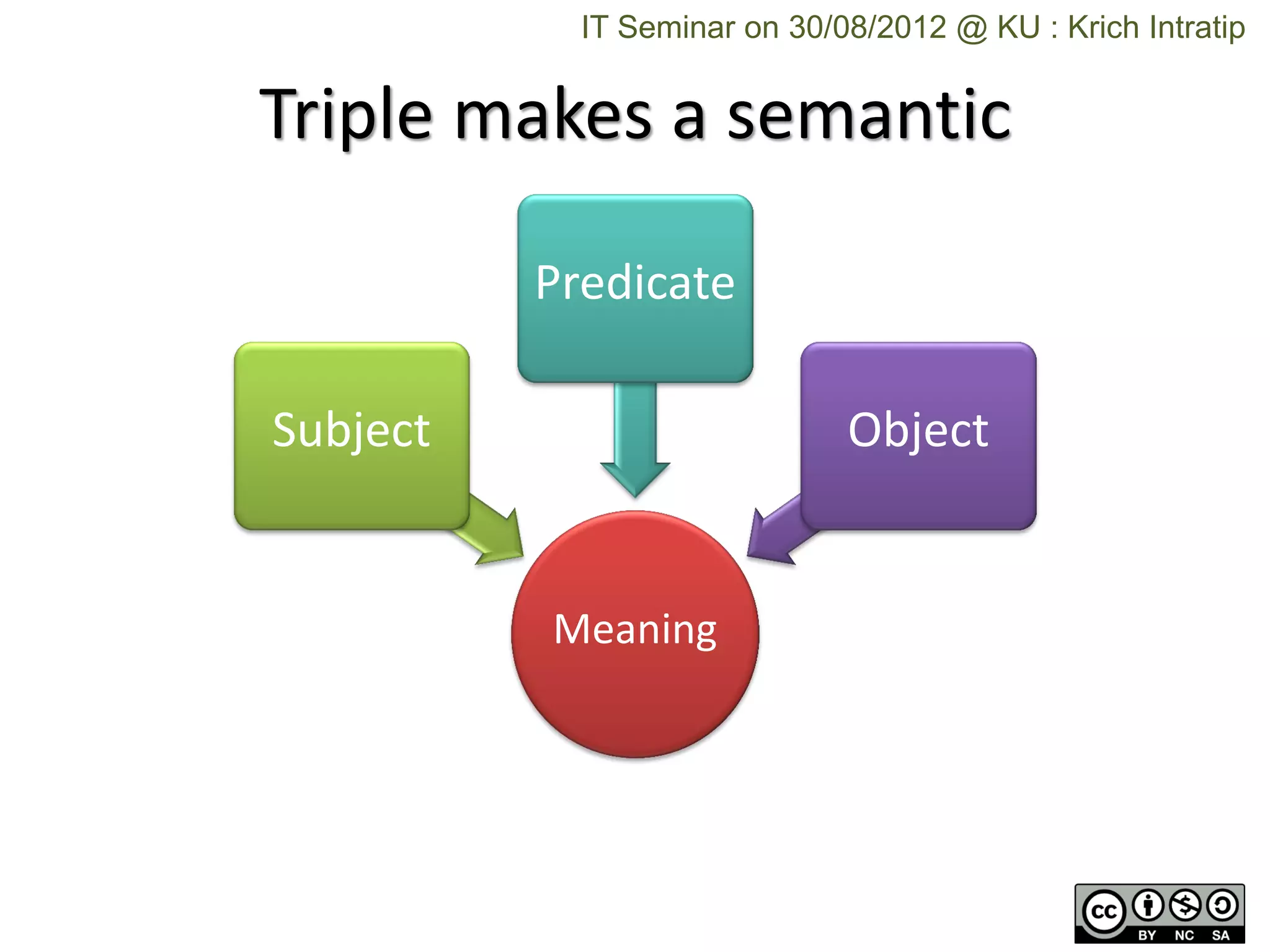 IT Seminar on 30/08/2012 @ KU : Krich Intratip

Triple makes a semantic

Predicate

Subject

Object

Meaning

cc BY NC SA